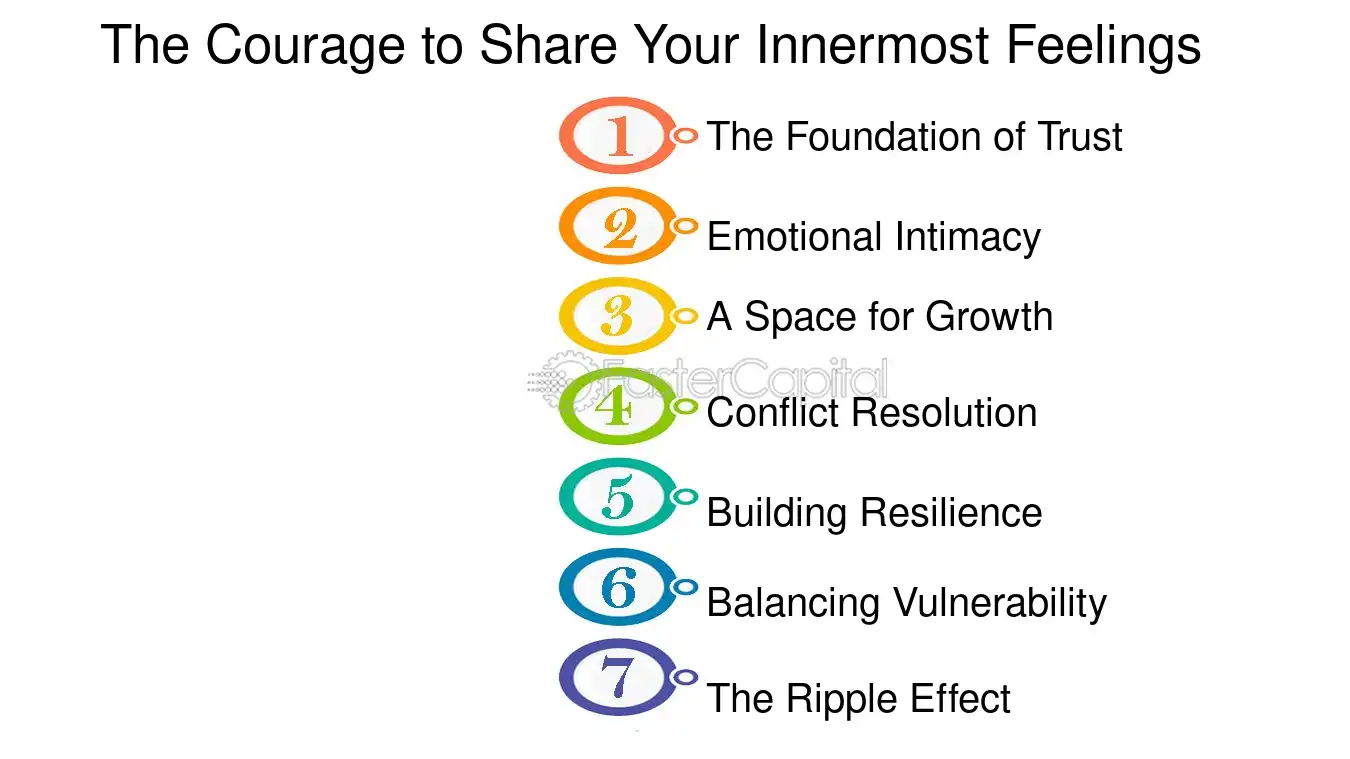 The Courage to Share Your Innermost Feelings

1 The Foundation of Trust

2 Emotional Intimacy

3 A Space for Growth

FasterCapital

4 Conflict Resolution

5 Building Resilience

6 Balancing Vulnerability

7 The Ripple Effect